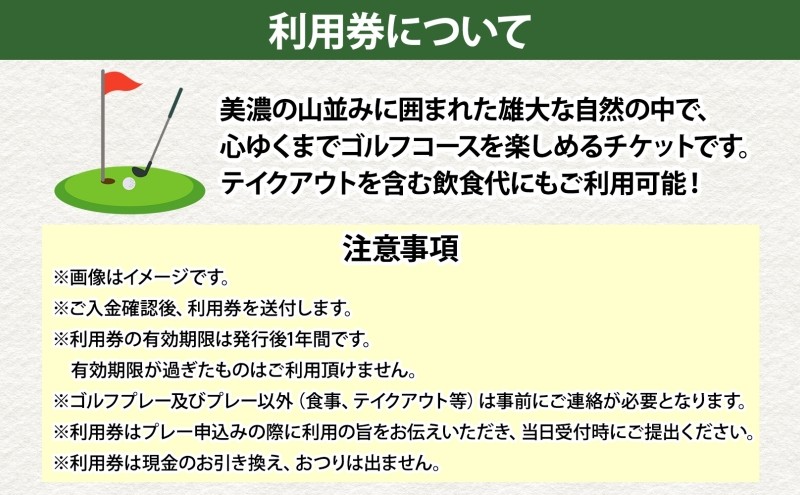 利用券について

美濃の山並みに囲まれた雄大な自然の中で、心ゆくまでゴルフコースを楽しめるチケットです。テイクアウトを含む飲食代にもご利用可能！

注意事項

※画像はイメージです。
※ご入金確認後、利用券を送付します。
※利用券の有効期限は発行後1年間です。
有効期限が過ぎたものはご利用頂けません。
※ゴルフプレー及びプレー以外（食事、テイクアウト等）は事前にご連絡が必要となります。
※利用券はプレー申込みの際に利用の旨をお伝えいただき、当日受付時にご提出ください。
※利用券は現金のお引き換え、おつりは出ません。